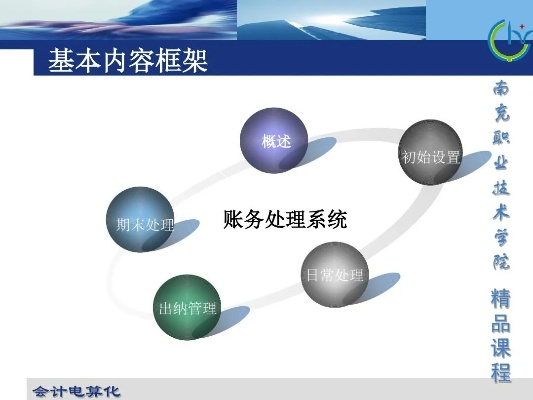 基本内容框架

概述

初始设置

期末处理

账务处理系统

日常处理

出纳管理

南充职业技术学院 精品课程

会计电算化